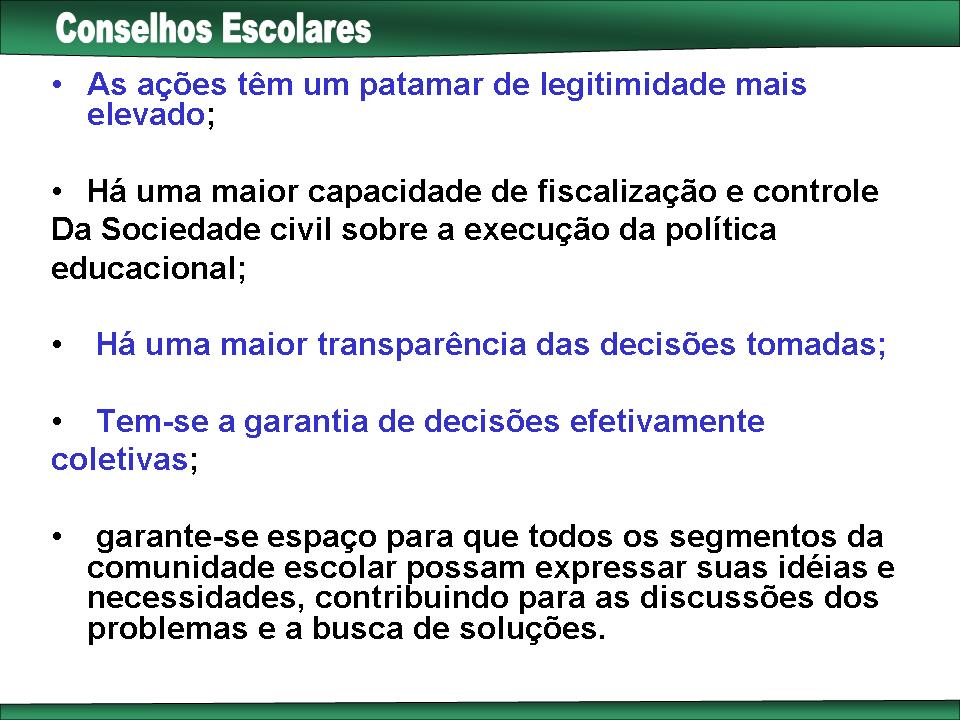 Conselhos Escolares

• As ações têm um patamar de legitimidade mais elevado;

• Há uma maior capacidade de fiscalização e controle Da Sociedade civil sobre a execução da política educacional;

• Há uma maior transparência das decisões tomadas;

• Tem-se a garantia de decisões efetivamente coletivas;

• garante-se espaço para que todos os segmentos da comunidade escolar possam expressar suas idéias e necessidades, contribuindo para as discussões dos problemas e a busca de soluções.